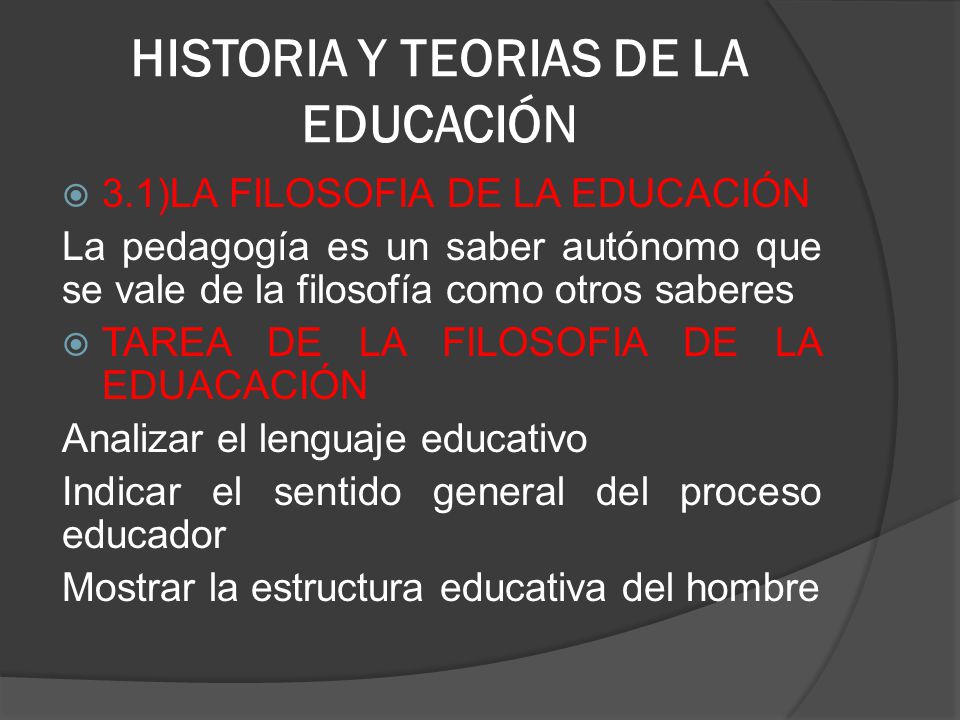 HISTORIA Y TEORIAS DE LA EDUCACIÓN

3.1)LA FILOSOFIA DE LA EDUCACIÓN

La pedagogía es un saber autónomo que se vale de la filosofía como otros saberes

TAREA DE LA FILOSOFIA DE LA EDUACACIÓN

Analizar el lenguaje educativo

Indicar el sentido general del proceso educador

Mostrar la estructura educativa del hombre